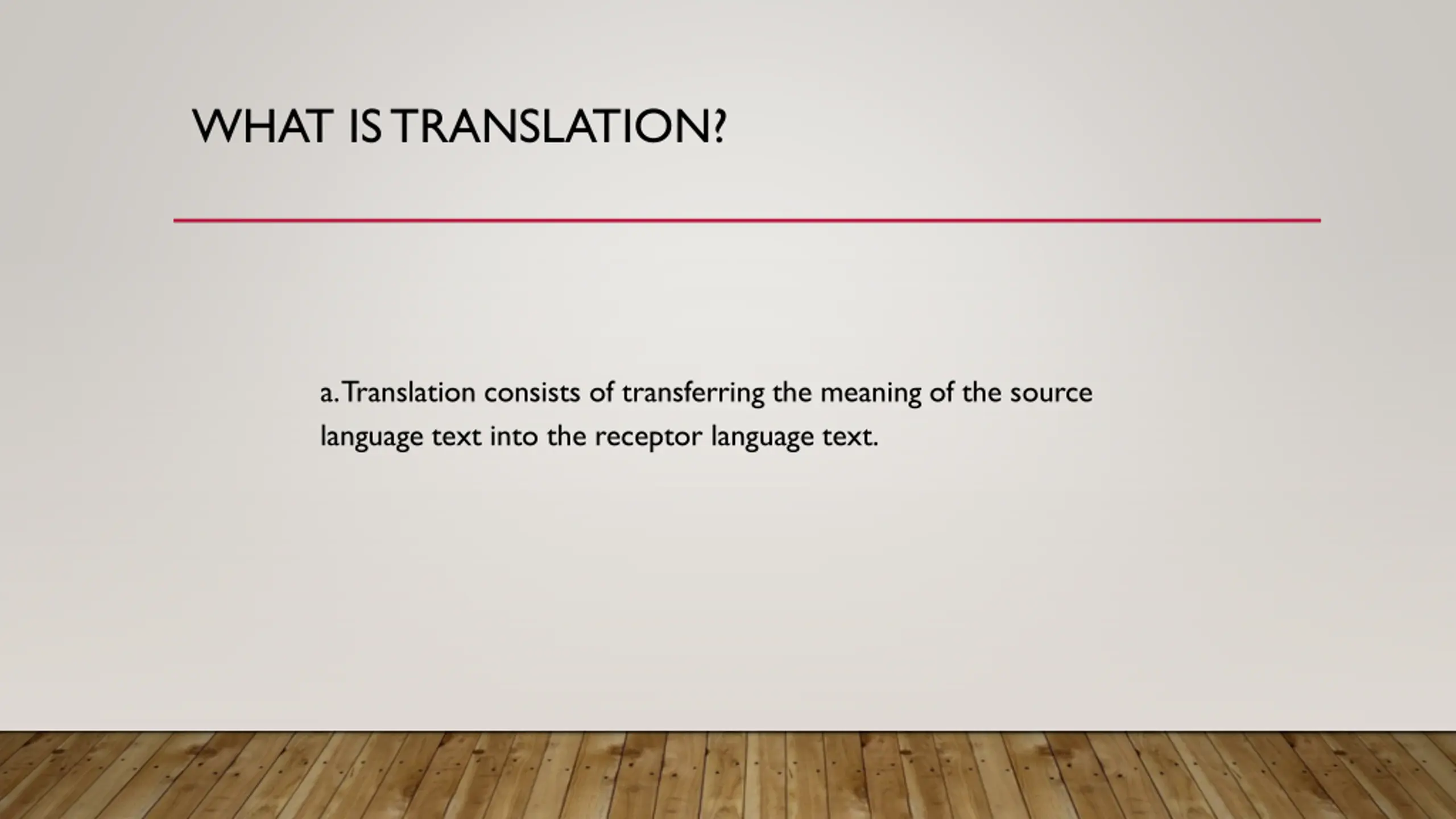 WHAT IS TRANSLATION?

a. Translation consists of transferring the meaning of the source language text into the receptor language text.